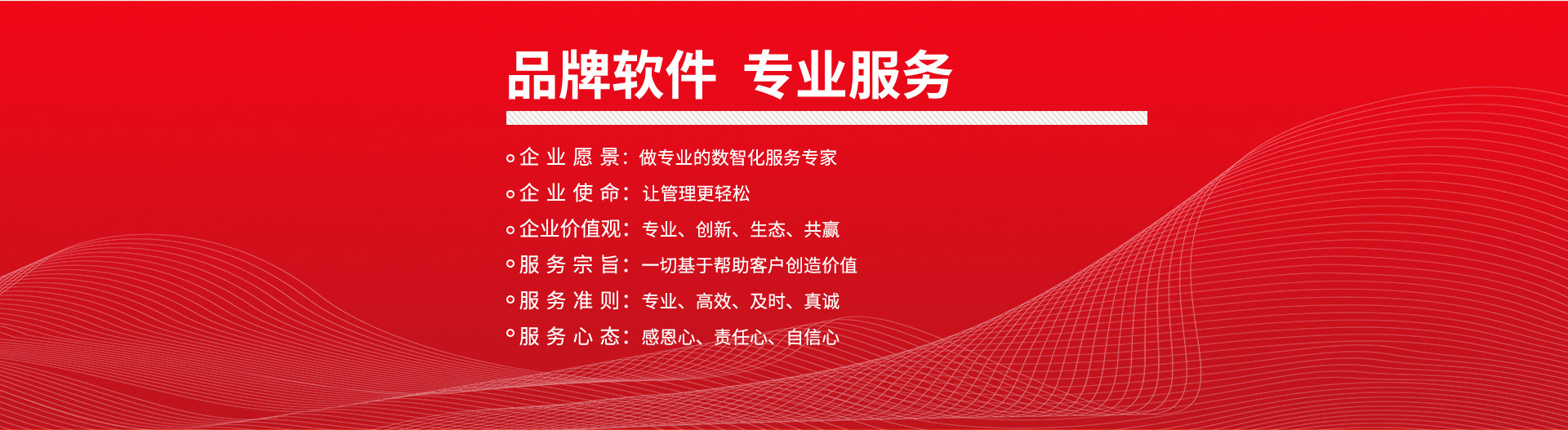 品牌软件 专业服务

企业愿景：做专业的数智化服务专家
企业使命：让管理更轻松
企业价值观：专业、创新、生态、共赢
服务宗旨：一切基于帮助客户创造价值
服务准则：专业、高效、及时、真诚
服务心态：感恩心、责任心、自信心